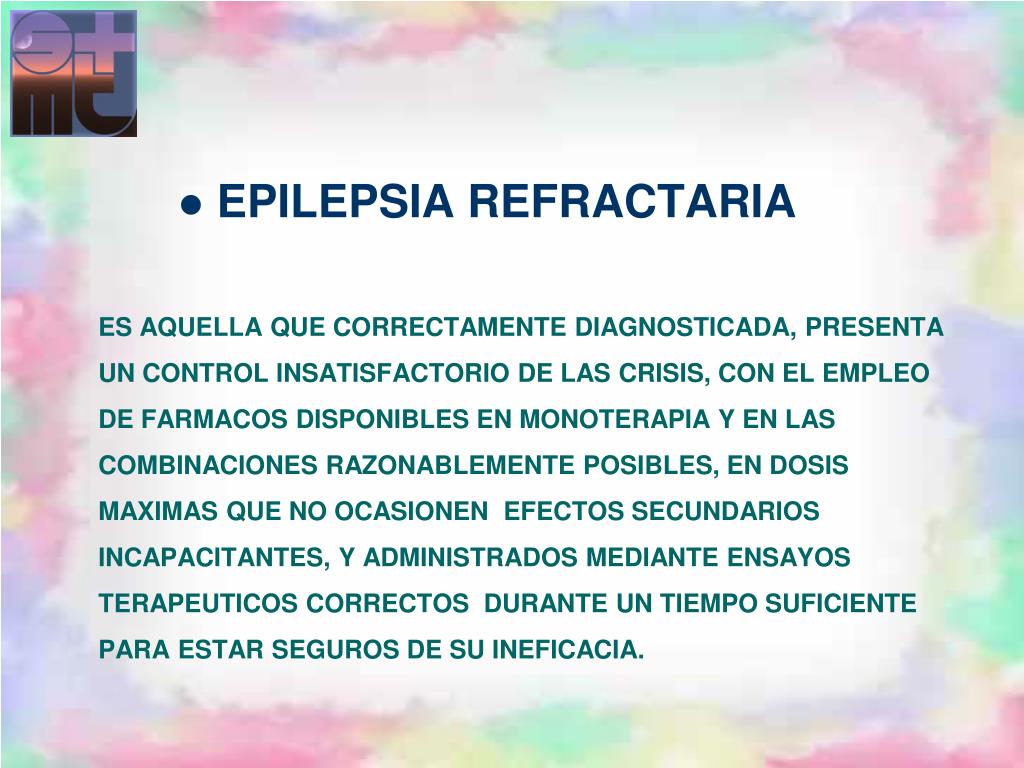 ● EPILEPSIA REFRACTARIA

ES AQUELLA QUE CORRECTAMENTE DIAGNOSTICADA, PRESENTA UN CONTROL INSATISFACTORIO DE LAS CRISIS, CON EL EMPLEO DE FARMACOS DISPONIBLES EN MONOTERAPIA Y EN LAS COMBINACIONES RAZONABLEMENTE POSIBLES, EN DOSIS MAXIMAS QUE NO OCASIONEN EFECTOS SECUNDARIOS INCAPACITANTES, Y ADMINISTRADOS MEDIANTE ENSAYOS TERAPEUTICOS CORRECTOS DURANTE UN TIEMPO SUFICIENTE PARA ESTAR SEGUROS DE SU INEFICACIA.